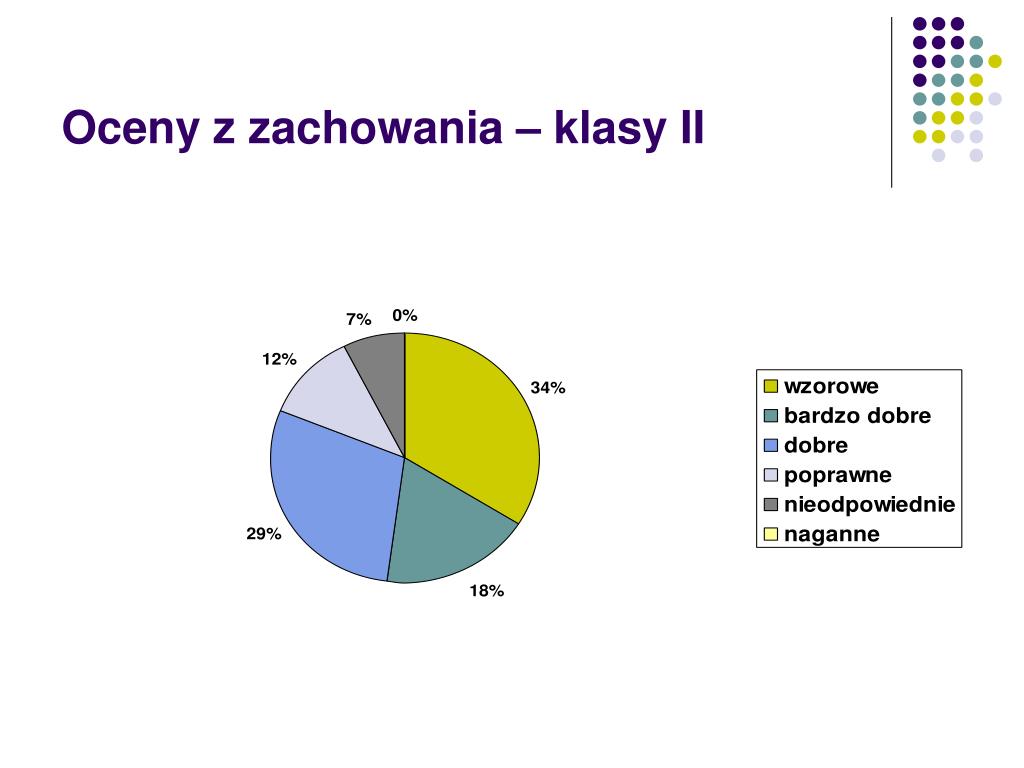 Oceny z zachowania – klasy II

7%
0%
12%
34%
29%
18%

wzorowe
bardzo dobre
dobre
poprawne
nieodpowiednie
naganne